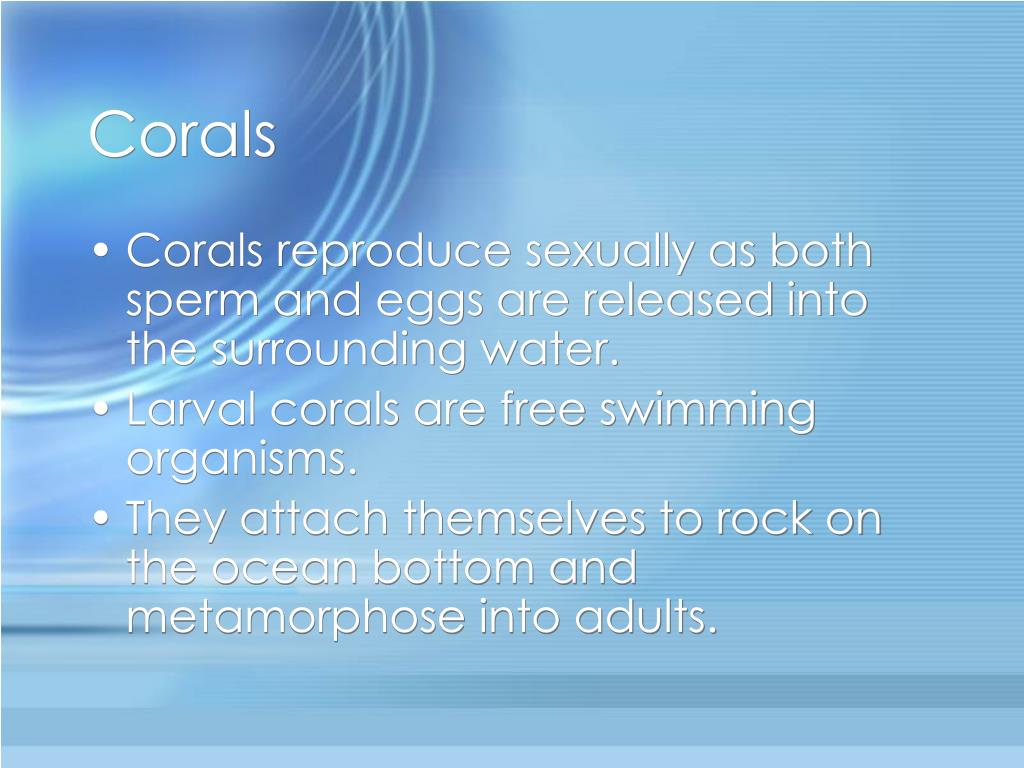 Corals

• Corals reproduce sexually as both sperm and eggs are released into the surrounding water.
• Larval corals are free swimming organisms.
• They attach themselves to rock on the ocean bottom and metamorphose into adults.